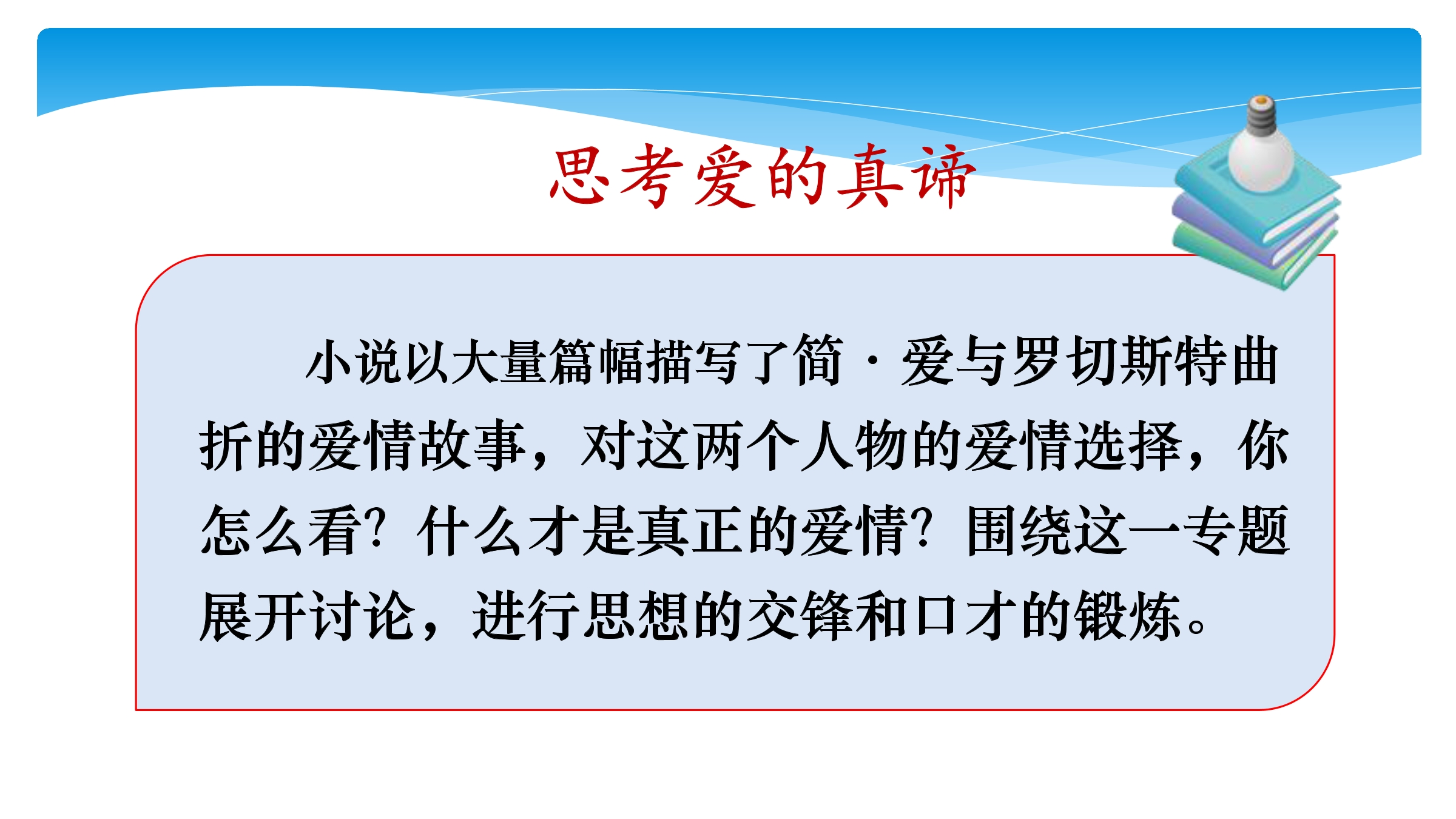 思考爱的真谛

小说以大量篇幅描写了简·爱与罗切斯特曲折的爱情故事，对这两个人物的爱情选择，你怎么看？什么才是真正的爱情？围绕这一专题展开讨论，进行思想的交锋和口才的锻炼。